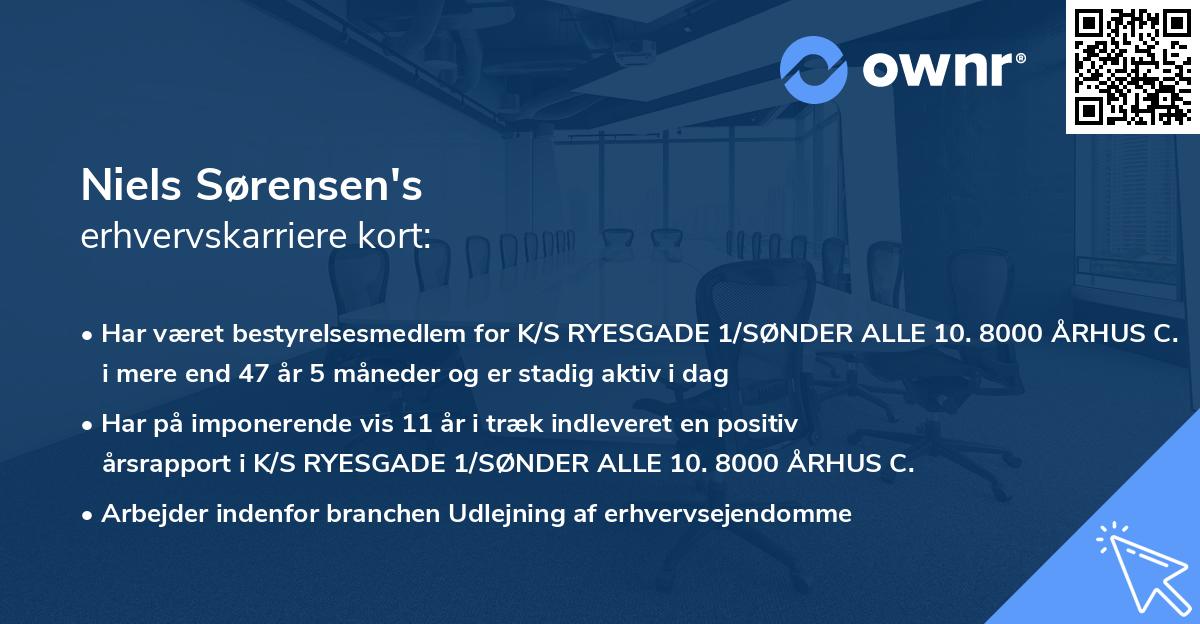 ownr®

Niels Sørensen's
erhvervskarriere kort:

• Har været bestyrelsesmedlem for K/S RYESGADE 1/SØNDER ALLE 10. 8000 ÅRHUS C. i mere end 47 år 5 måneder og er stadig aktiv i dag

• Har på imponerende vis 11 år i træk indleveret en positiv årsrapport i K/S RYESGADE 1/SØNDER ALLE 10. 8000 ÅRHUS C.

• Arbejder indenfor branchen Udlejning af erhvervsejendomme